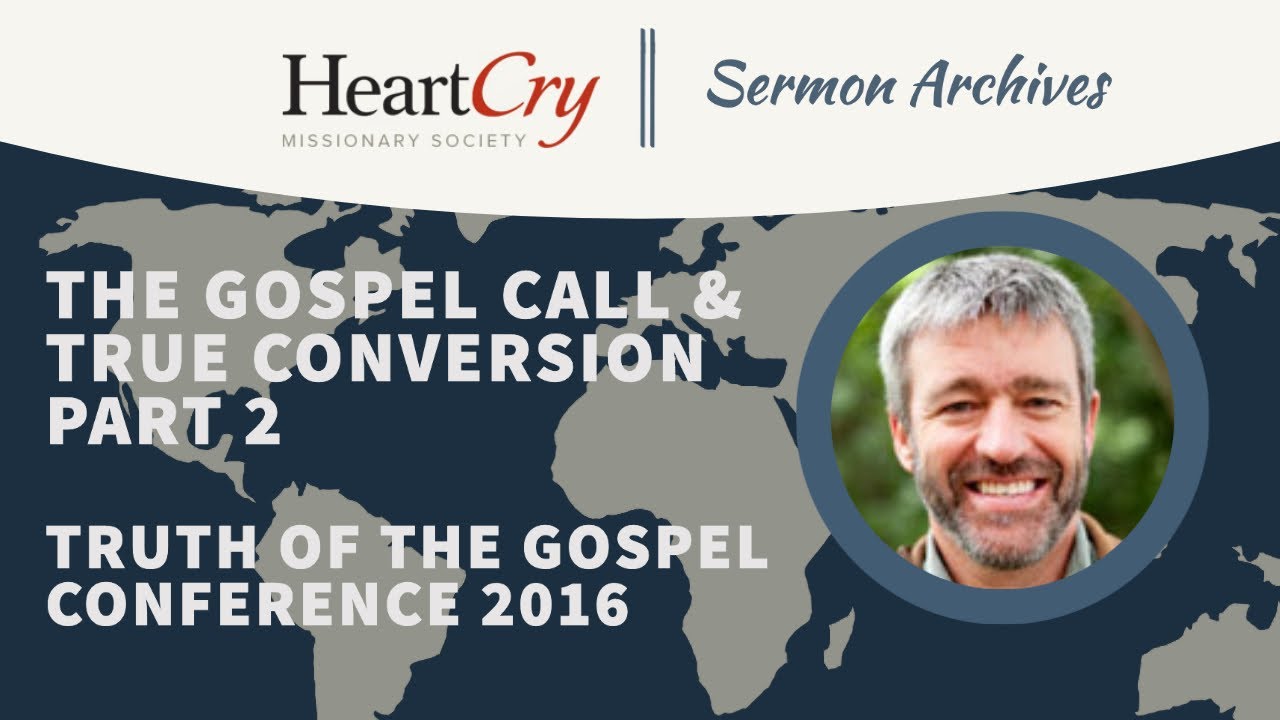 HeartCry
MISSIONARY SOCIETY

Sermon Archives

THE GOSPEL CALL & TRUE CONVERSION PART 2

TRUTH OF THE GOSPEL CONFERENCE 2016